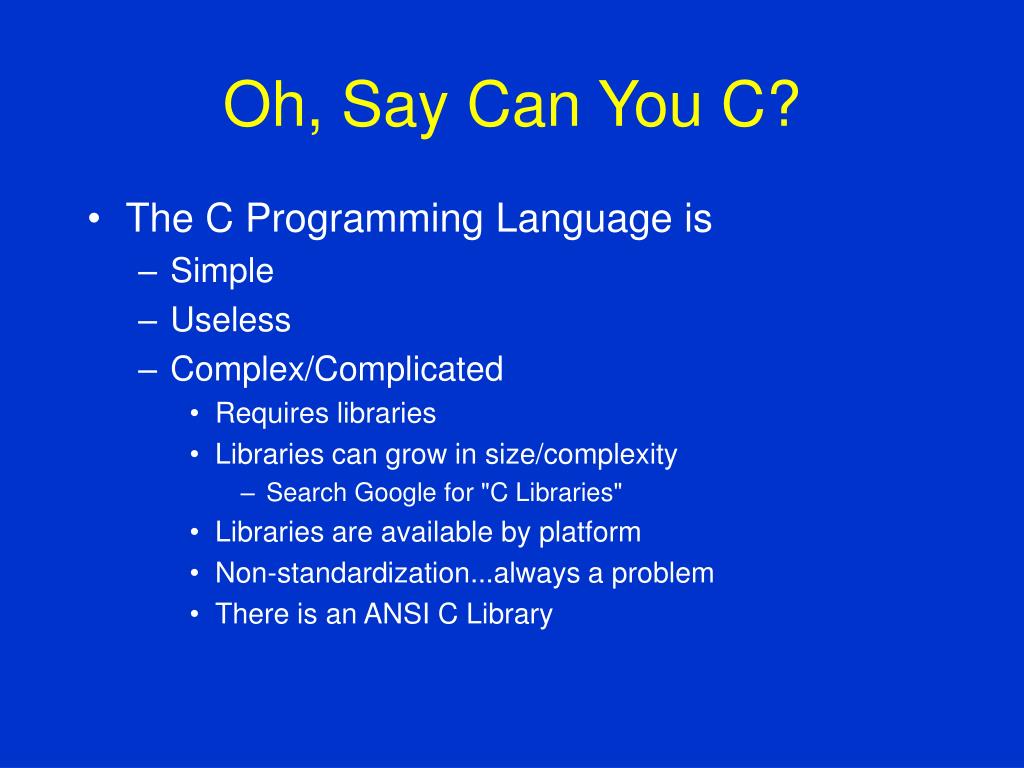 Oh, Say Can You C?

• The C Programming Language is
– Simple
– Useless
– Complex/Complicated
• Requires libraries
• Libraries can grow in size/complexity
– Search Google for "C Libraries"
• Libraries are available by platform
• Non-standardization...always a problem
• There is an ANSI C Library